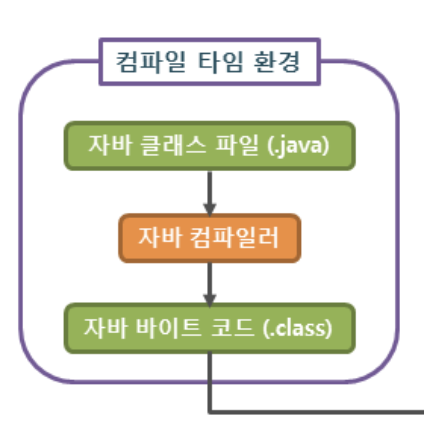 컴파일 타임 환경

자바 클래스 파일 (.java)

자바 컴파일러

자바 바이트 코드 (.class)